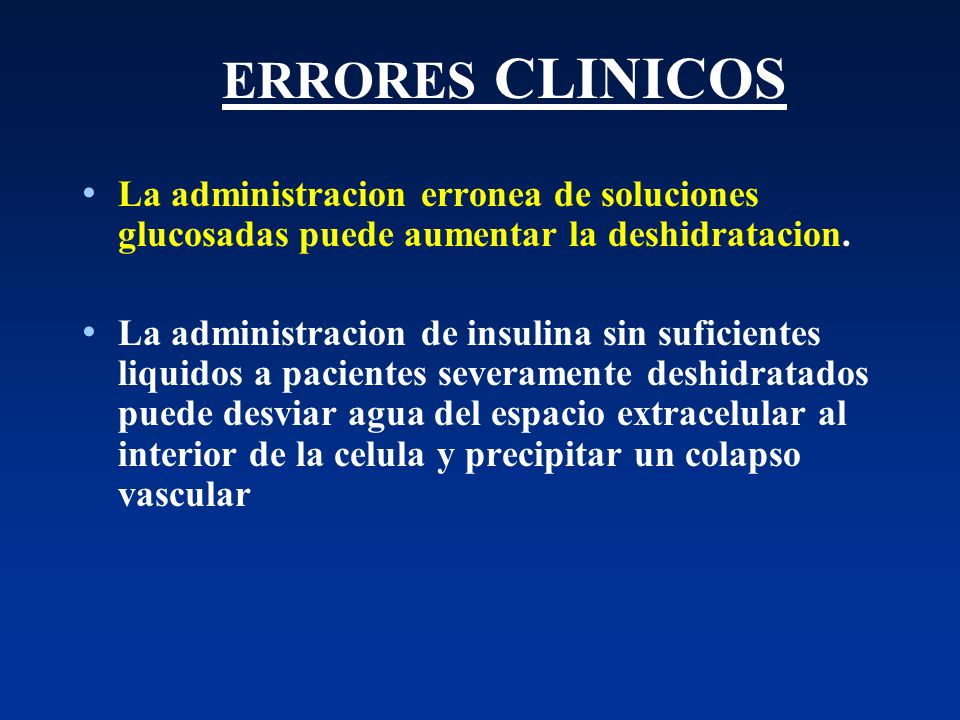 ERRORES CLINICOS

• La administracion erronea de soluciones glucosadas puede aumentar la deshidratacion.

• La administracion de insulina sin suficientes liquidos a pacientes severamente deshidratados puede desviar agua del espacio extracelular al interior de la celula y precipitar un colapso vascular